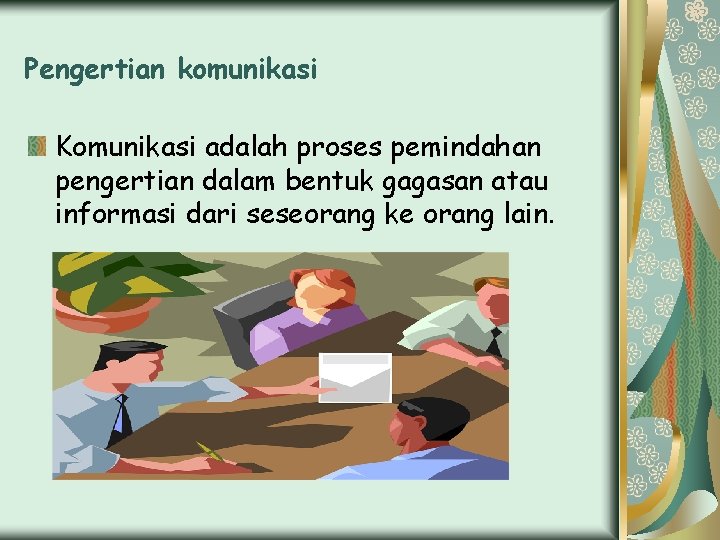 Pengertian komunikasi

Komunikasi adalah proses pemindahan pengertian dalam bentuk gagasan atau informasi dari seseorang ke orang lain.